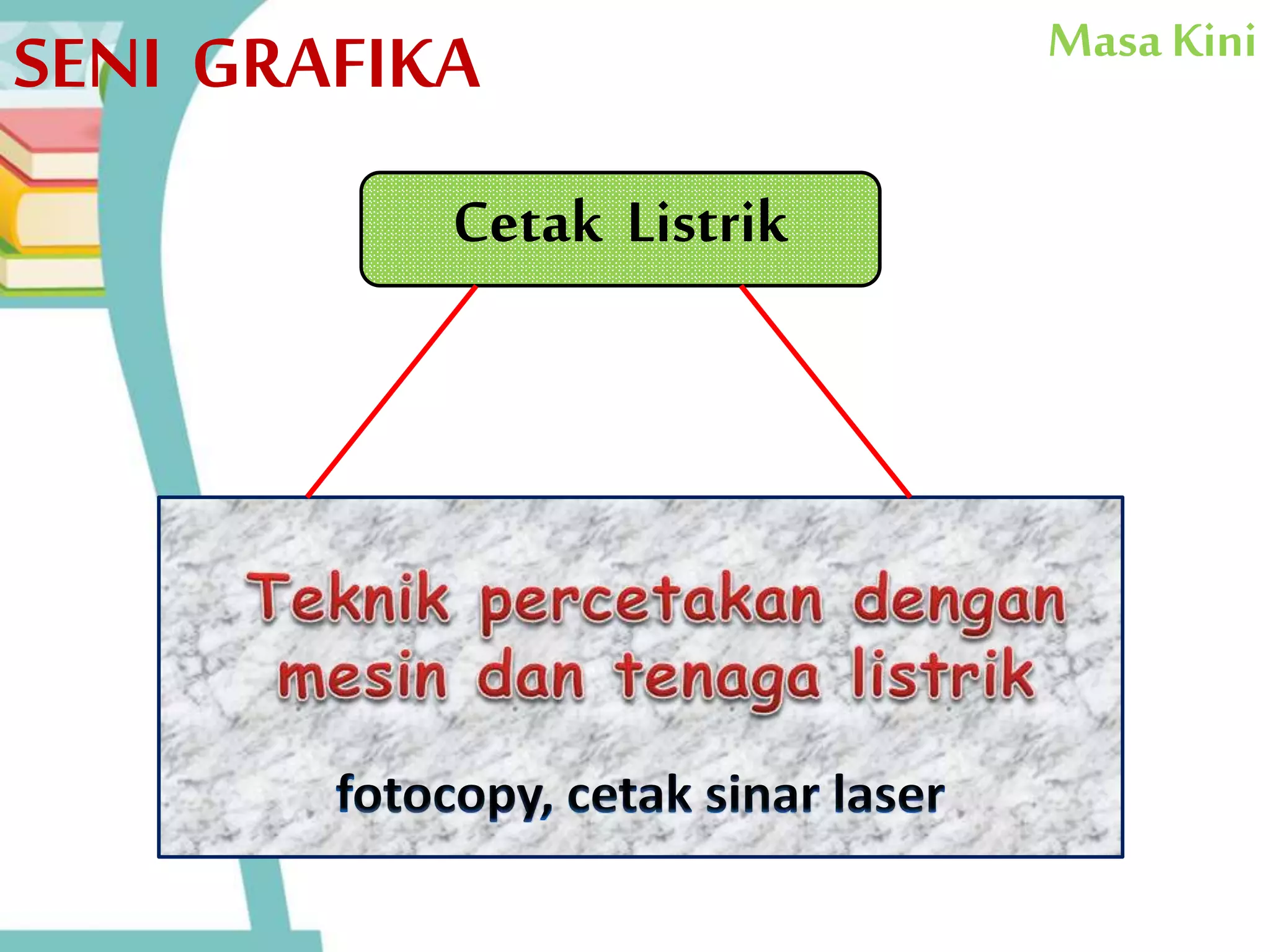 SENI GRAFIKA

Masa Kini

Cetak Listrik

Teknik percetakan dengan mesin dan tenaga listrik

fotocopy, cetak sinar laser